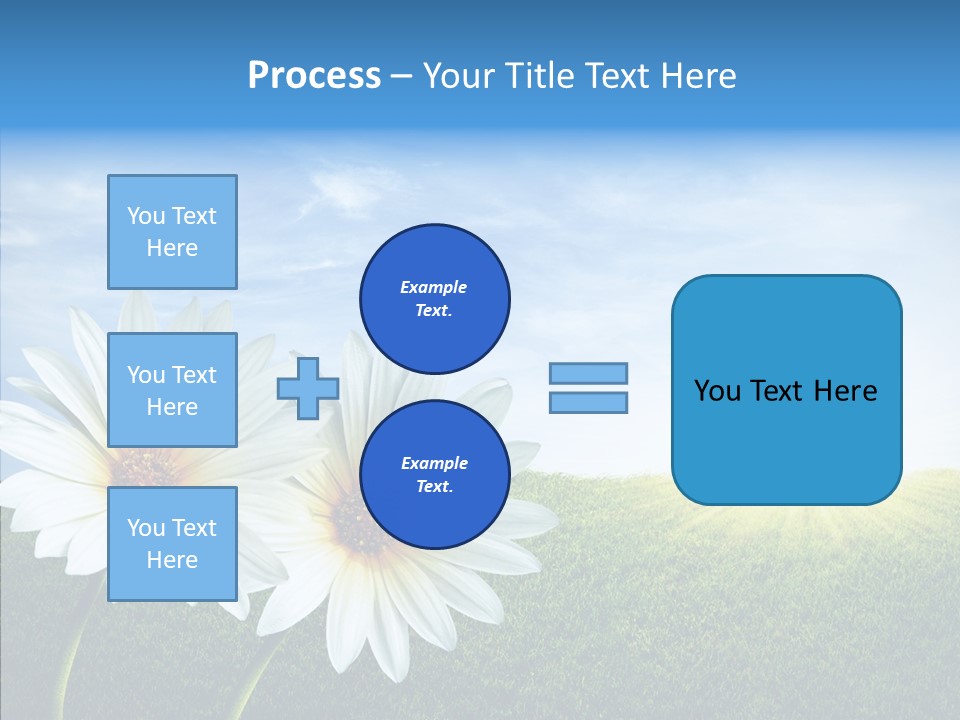 Process – Your Title Text Here

You Text Here

You Text Here

You Text Here

Example Text.

Example Text.

You Text Here